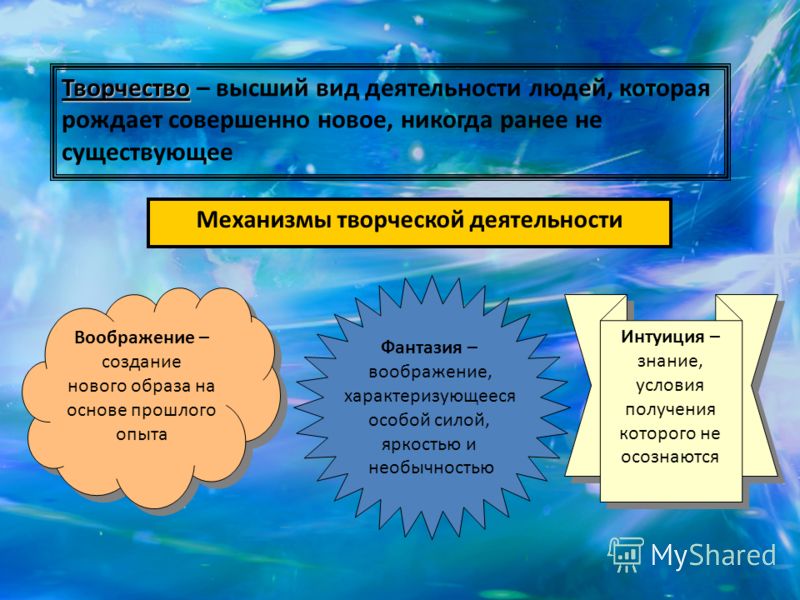 Творчество – высший вид деятельности людей, которая рождает совершенно новое, никогда ранее не существующее

Механизмы творческой деятельности

Воображение – создание нового образа на основе прошлого опыта

Фантазия – воображение, характеризующееся особой силой, яркостью и необычностью

Интуиция – знание, условия получения которого не осознаются

MyShared